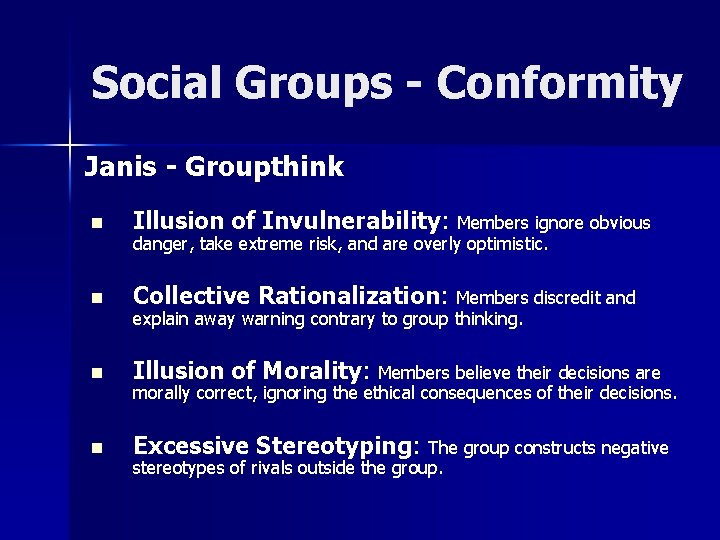 Social Groups - Conformity

Janis - Groupthink

- Illusion of Invulnerability: Members ignore obvious danger, take extreme risk, and are overly optimistic.

- Collective Rationalization: Members discredit and explain away warning contrary to group thinking.

- Illusion of Morality: Members believe their decisions are morally correct, ignoring the ethical consequences of their decisions.

- Excessive Stereotyping: The group constructs negative stereotypes of rivals outside the group.